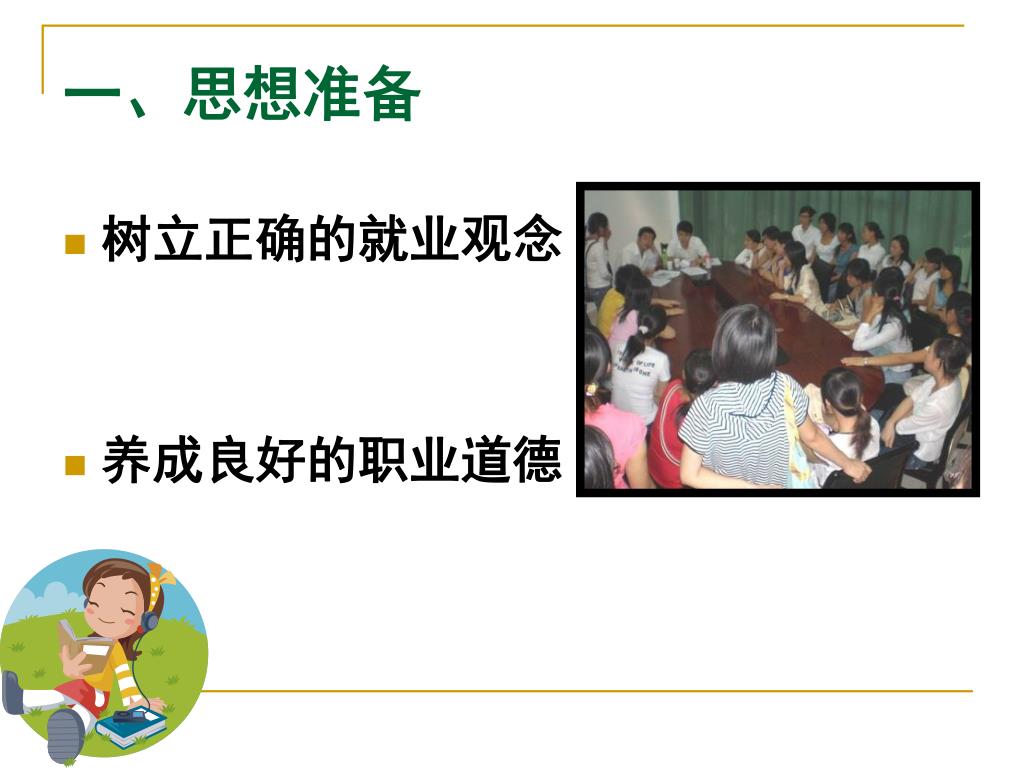 一、思想准备

树立正确的就业观念

养成良好的职业道德